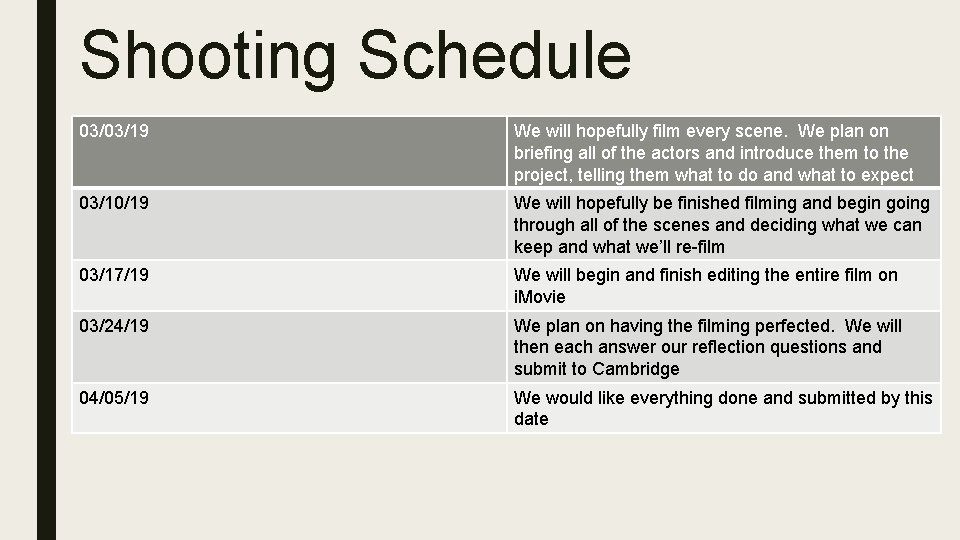 Shooting Schedule

| 03/03/19 | We will hopefully film every scene. We plan on briefing all of the actors and introduce them to the project, telling them what to do and what to expect |
|---|---|
| 03/10/19 | We will hopefully be finished filming and begin going through all of the scenes and deciding what we can keep and what we'll re-film |
| 03/17/19 | We will begin and finish editing the entire film on iMovie |
| 03/24/19 | We plan on having the filming perfected. We will then each answer our reflection questions and submit to Cambridge |
| 04/05/19 | We would like everything done and submitted by this date |